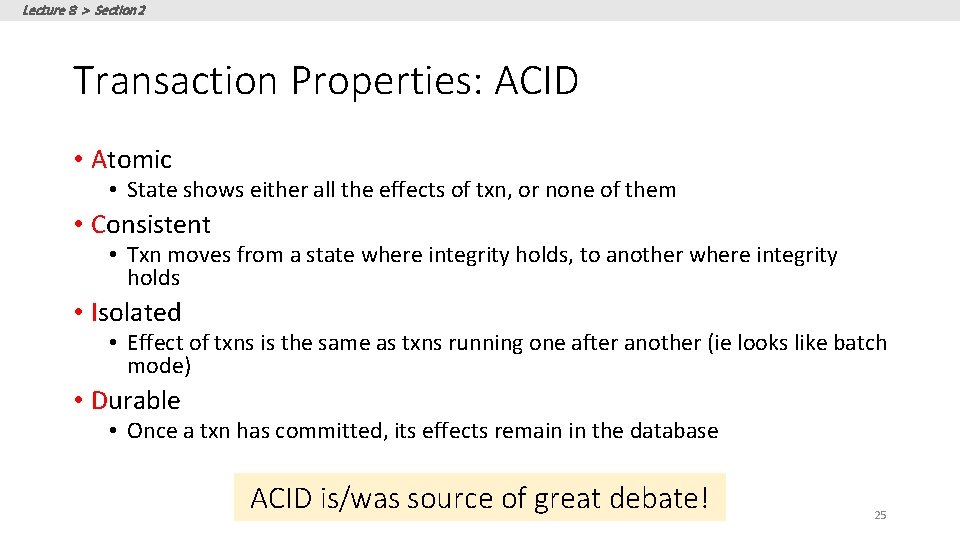 Lecture 8 > Section 2

Transaction Properties: ACID

• Atomic
  • State shows either all the effects of txn, or none of them
• Consistent
  • Txn moves from a state where integrity holds, to another where integrity holds
• Isolated
  • Effect of txns is the same as txns running one after another (ie looks like batch mode)
• Durable
  • Once a txn has committed, its effects remain in the database

ACID is/was source of great debate!

25